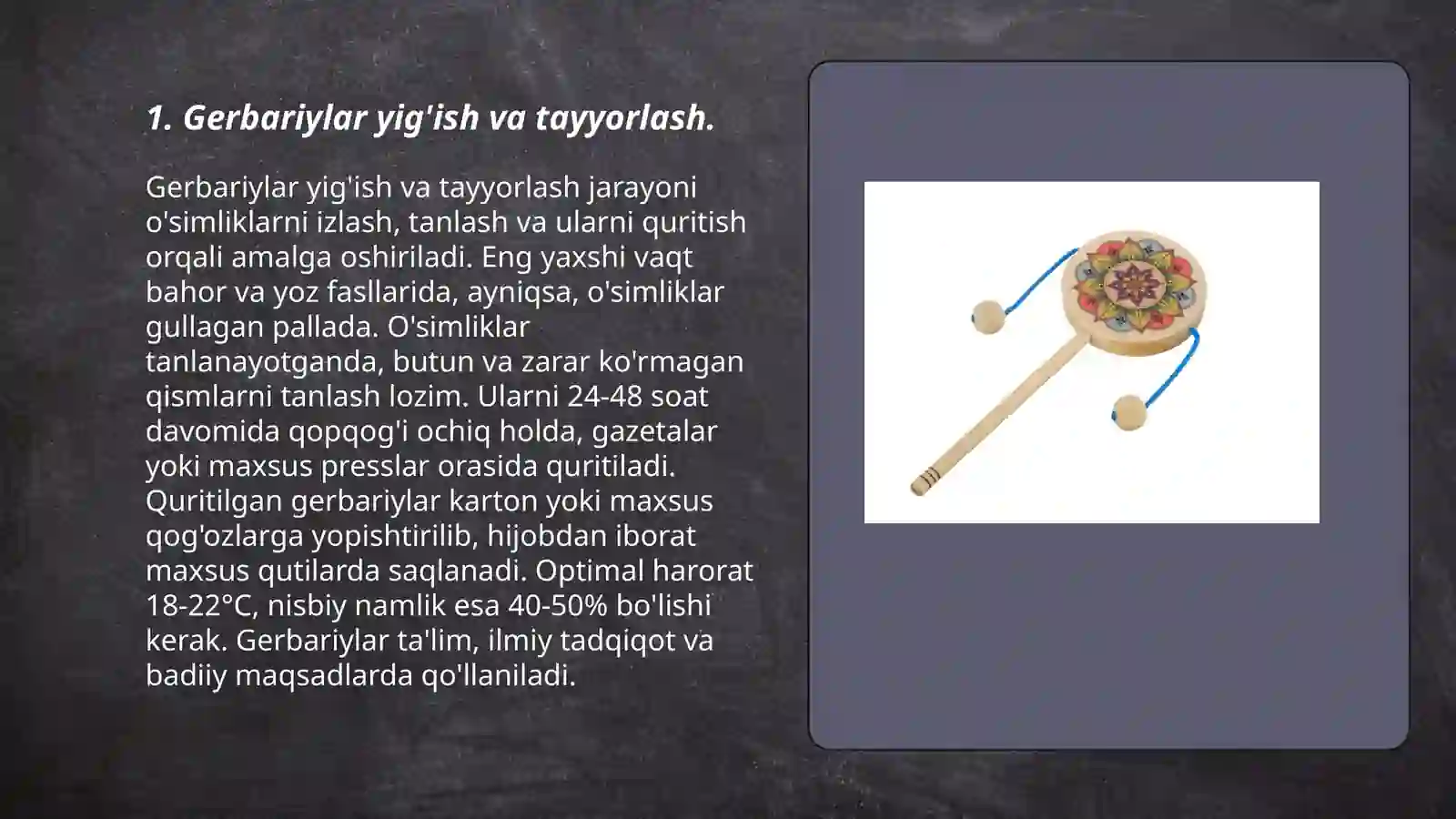 1. Gerbariylar yig'ish va tayyorlash.

Gerbariylar yig'ish va tayyorlash jarayoni o'simliklarni izlash, tanlash va ularni quritish orqali amalga oshiriladi. Eng yaxshi vaqt bahor va yoz fasllarida, ayniqsa, o'simliklar gullagan pallada. O'simliklar tanlanayotganda, butun va zarar ko'rmagan qismlarni tanlash lozim. Ularni 24-48 soat davomida qopqog'i ochiq holda, gazetalar yoki maxsus presslar orasida quritiladi. Quritilgan gerbariylar karton yoki maxsus qog'ozlarga yopishtirilib, hijobdan iborat maxsus qutilarda saqlanadi. Optimal harorat 18-22°C, nisbiy namlik esa 40-50% bo'lishi kerak. Gerbariylar ta'lim, ilmiy tadqiqot va badiiy maqsadlarda qo'llaniladi.